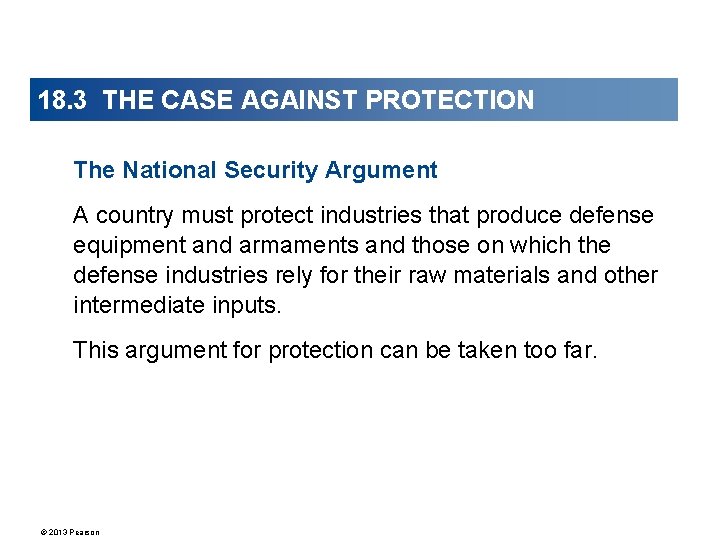 18.3 THE CASE AGAINST PROTECTION

The National Security Argument

A country must protect industries that produce defense equipment and armaments and those on which the defense industries rely for their raw materials and other intermediate inputs.

This argument for protection can be taken too far.

© 2013 Pearson